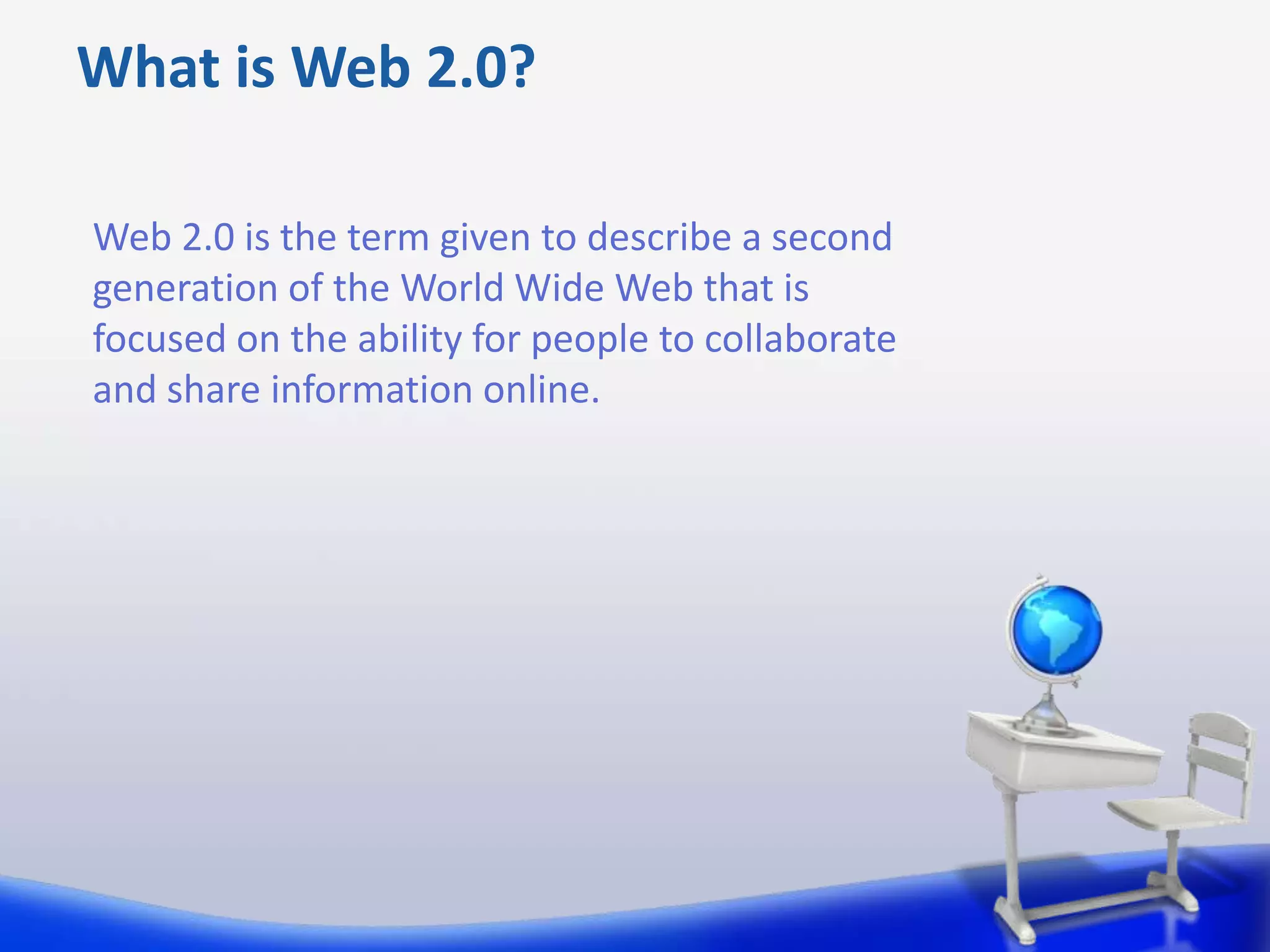 What is Web 2.0?

Web 2.0 is the term given to describe a second generation of the World Wide Web that is focused on the ability for people to collaborate and share information online.